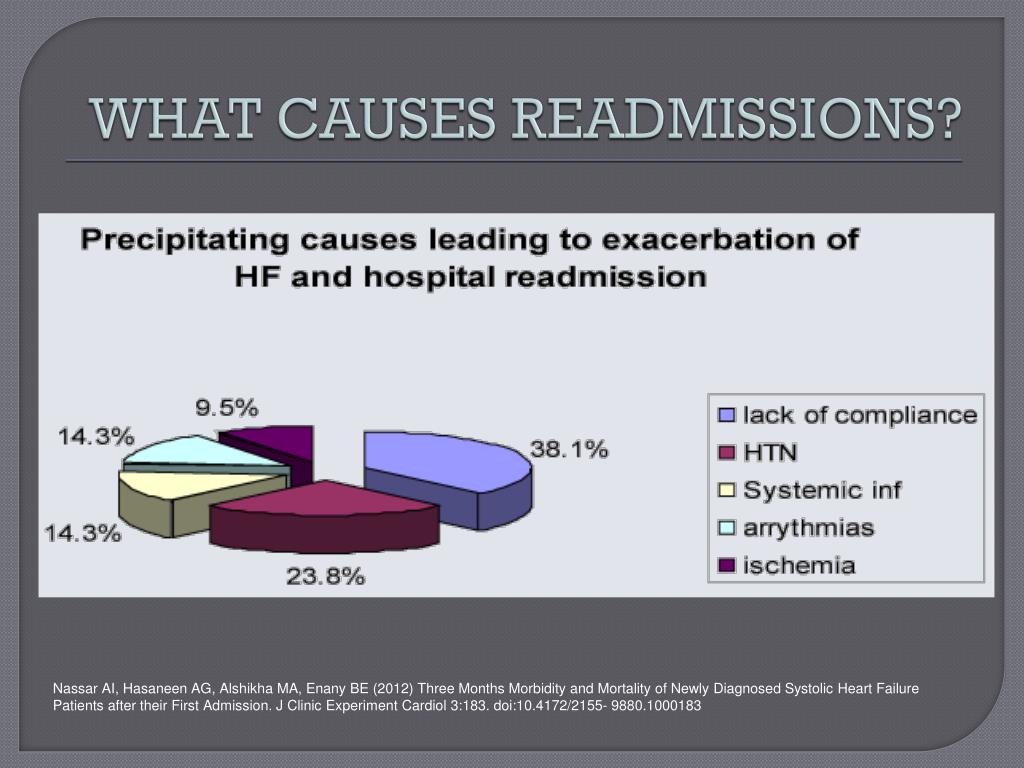 WHAT CAUSES READMISSIONS?

Precipitating causes leading to exacerbation of HF and hospital readmission

9.5%
14.3%
38.1%
14.3%
23.8%

lack of compliance
HTN
Systemic inf
arrythmias
ischemia

Nassar AI, Hasaneen AG, Alshikha MA, Enany BE (2012) Three Months Morbidity and Mortality of Newly Diagnosed Systolic Heart Failure Patients after their First Admission. J Clinic Experiment Cardiol 3:183. doi:10.4172/2155- 9880.1000183